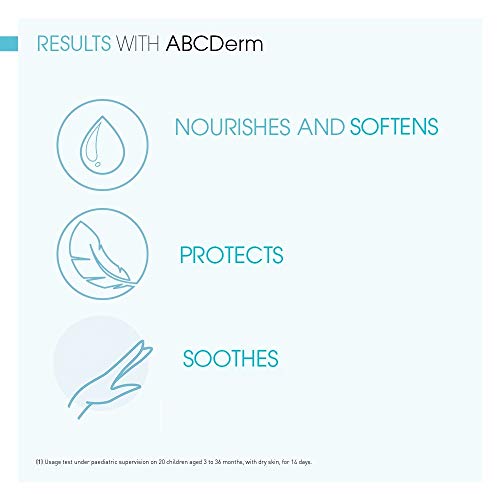 RESULTS WITH ABCDerm

NOURISHES AND SOFTENS

PROTECTS

SOOTHES

(1) Usage test under paediatric supervision on 20 children aged 3 to 36 months, with dry skin, for 14 days.